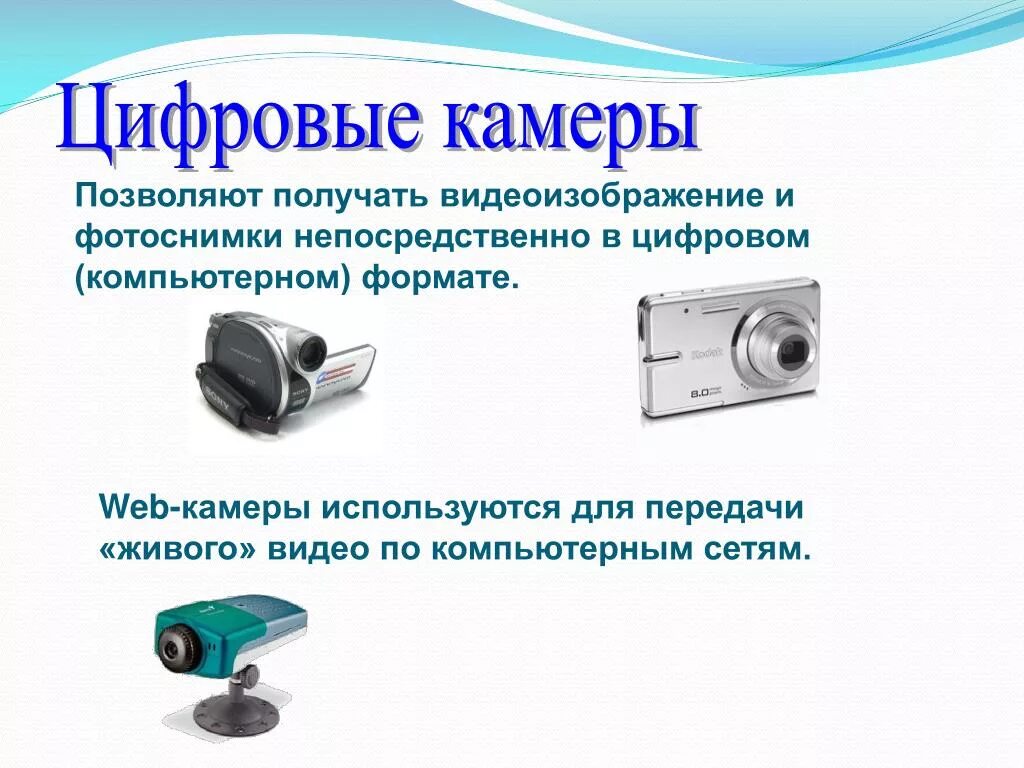 Цифровые камеры

Позволяют получать видеоизображение и фотоснимки непосредственно в цифровом (компьютерном) формате.

SONY

Kodak

8.0

Web-камеры используются для передачи «живого» видео по компьютерным сетям.